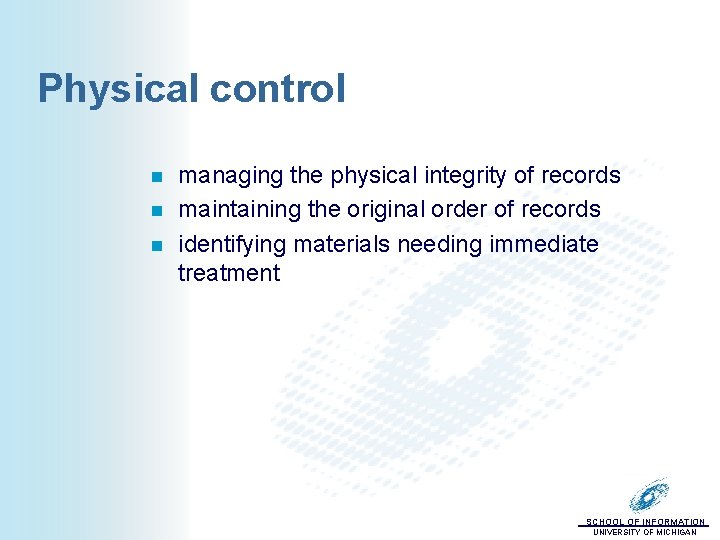 Physical control

- managing the physical integrity of records
- maintaining the original order of records
- identifying materials needing immediate treatment

SCHOOL OF INFORMATION
UNIVERSITY OF MICHIGAN